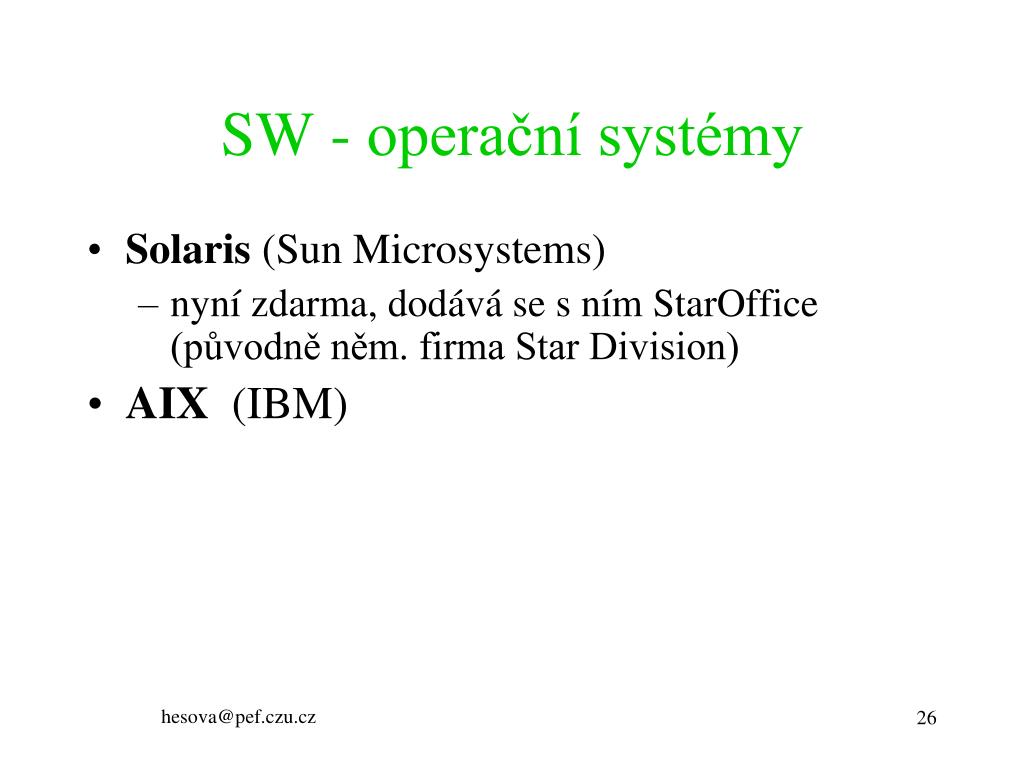 SW - operační systémy

• Solaris (Sun Microsystems)
– nyní zdarma, dodává se s ním StarOffice (původně něm. firma Star Division)
• AIX (IBM)

hesova@pef.czu.cz

26